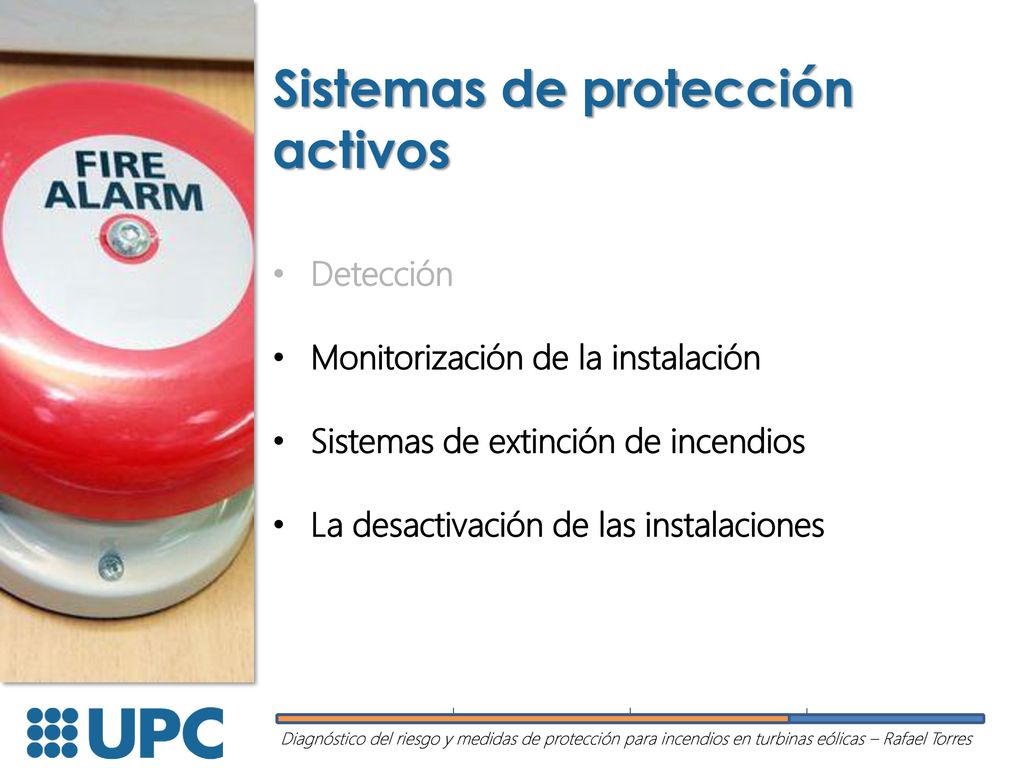 FIRE ALARM

Sistemas de protección activos

• Detección

• Monitorización de la instalación

• Sistemas de extinción de incendios

• La desactivación de las instalaciones

UPC

Diagnóstico del riesgo y medidas de protección para incendios en turbinas eólicas – Rafael Torres